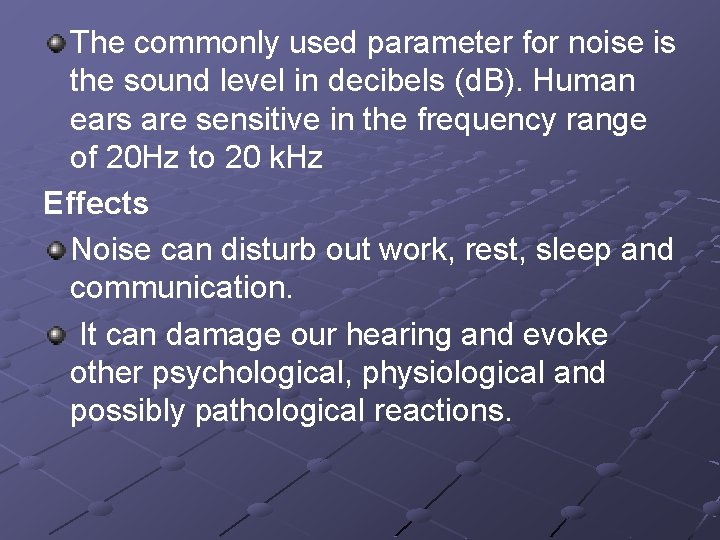 The commonly used parameter for noise is the sound level in decibels (dB). Human ears are sensitive in the frequency range of 20Hz to 20 kHz

Effects

Noise can disturb out work, rest, sleep and communication.

It can damage our hearing and evoke other psychological, physiological and possibly pathological reactions.